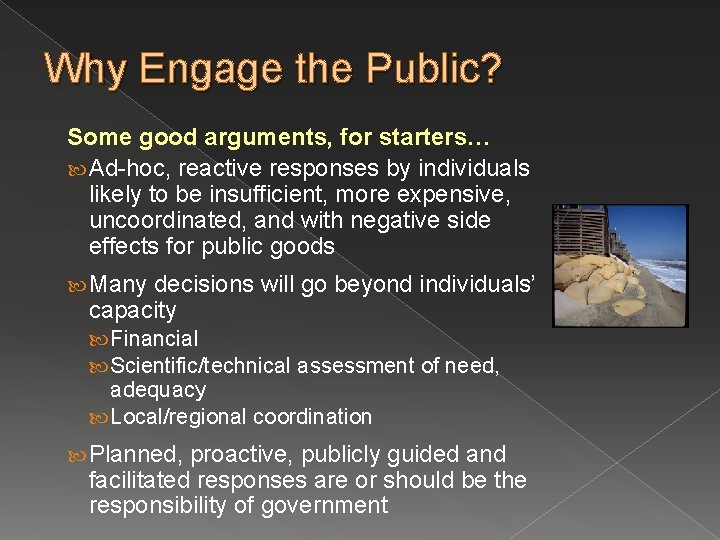 Why Engage the Public?

Some good arguments, for starters…

Ad-hoc, reactive responses by individuals likely to be insufficient, more expensive, uncoordinated, and with negative side effects for public goods

Many decisions will go beyond individuals' capacity

Financial

Scientific/technical assessment of need, adequacy

Local/regional coordination

Planned, proactive, publicly guided and facilitated responses are or should be the responsibility of government